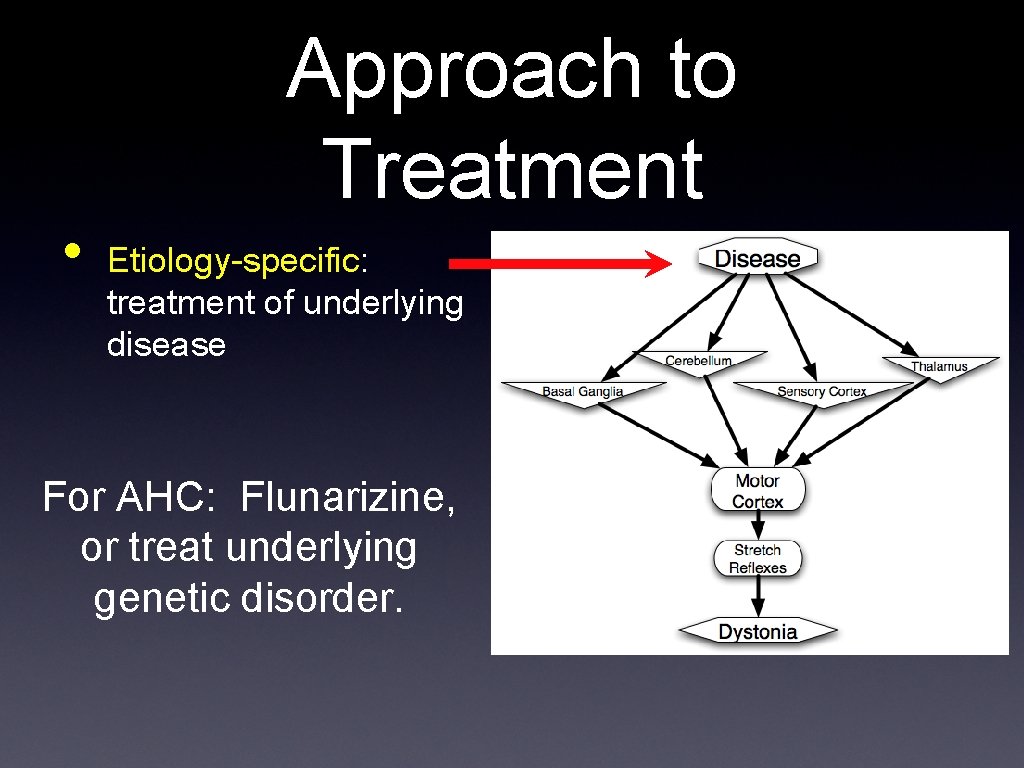 Approach to Treatment

• Etiology-specific: treatment of underlying disease

For AHC: Flunarizine, or treat underlying genetic disorder.

Disease

Cerebellum

Thalamus

Basal Ganglia

Sensory Cortex

Motor Cortex

Stretch Reflexes

Dystonia